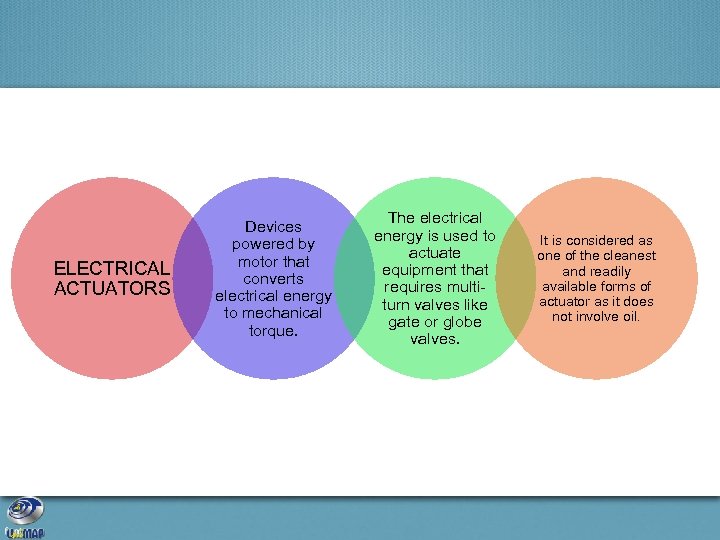 ELECTRICAL ACTUATORS

Devices powered by motor that converts electrical energy to mechanical torque.

The electrical energy is used to actuate equipment that requires multi-turn valves like gate or globe valves.

It is considered as one of the cleanest and readily available forms of actuator as it does not involve oil.

UniMAP